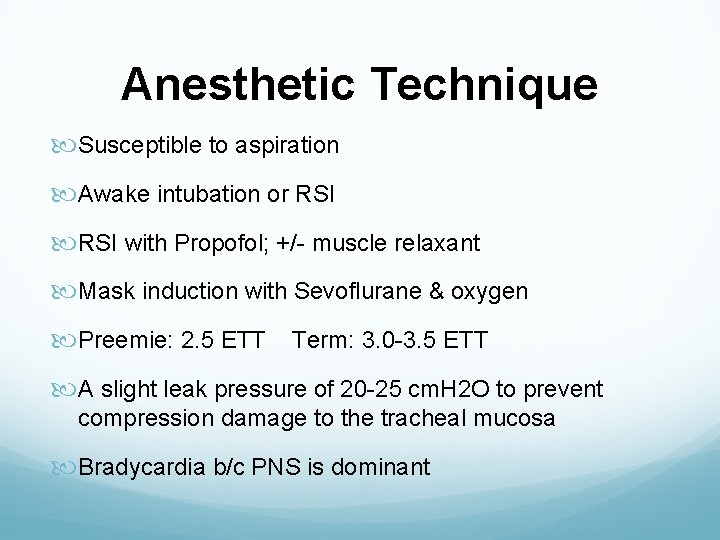 Anesthetic Technique

Susceptible to aspiration

Awake intubation or RSI

RSI with Propofol; +/- muscle relaxant

Mask induction with Sevoflurane & oxygen

Preemie: 2.5 ETT   Term: 3.0-3.5 ETT

A slight leak pressure of 20-25 cmH2O to prevent compression damage to the tracheal mucosa

Bradycardia b/c PNS is dominant